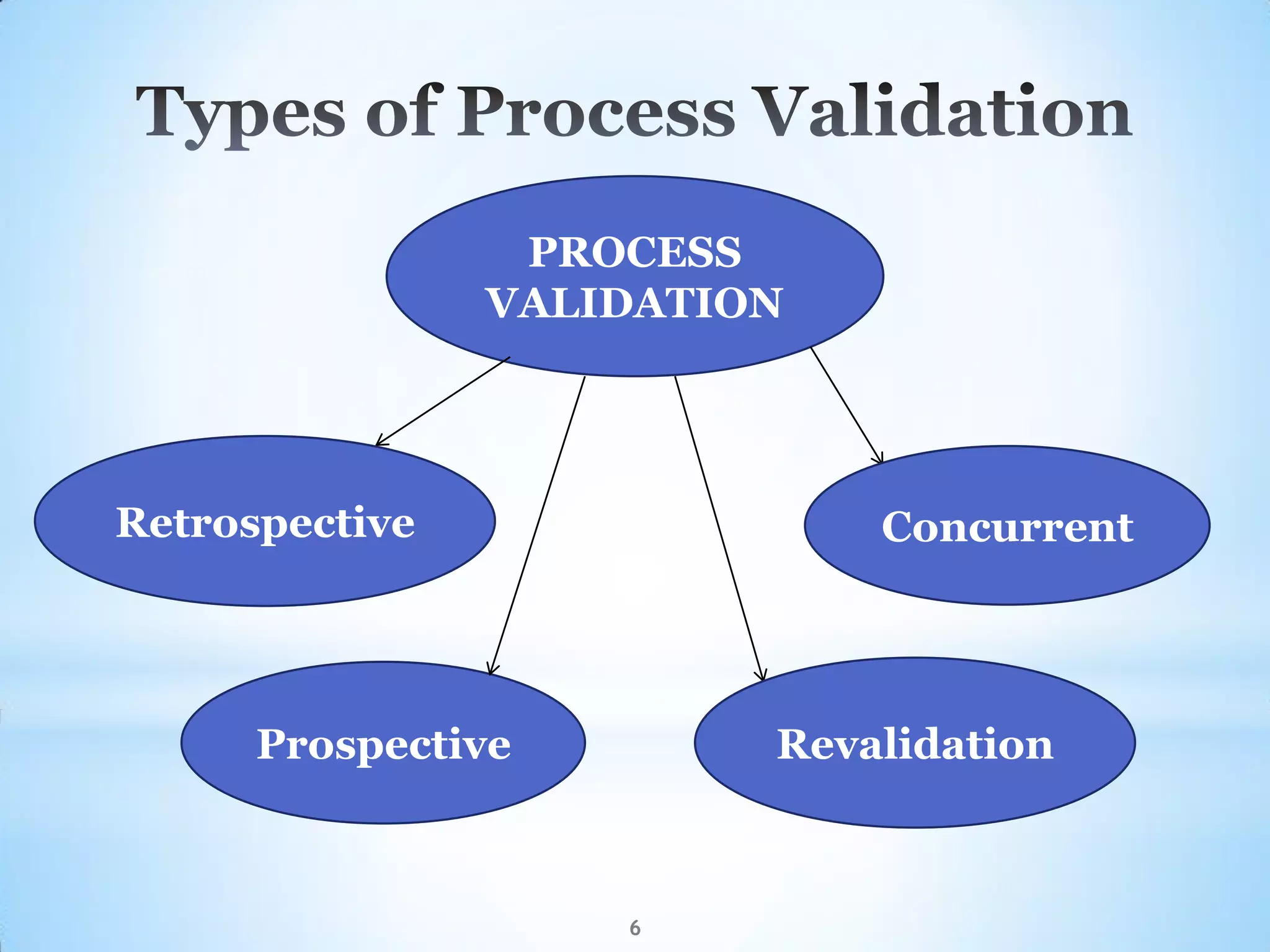 Types of Process Validation

PROCESS VALIDATION

Retrospective

Concurrent

Prospective

Revalidation

6